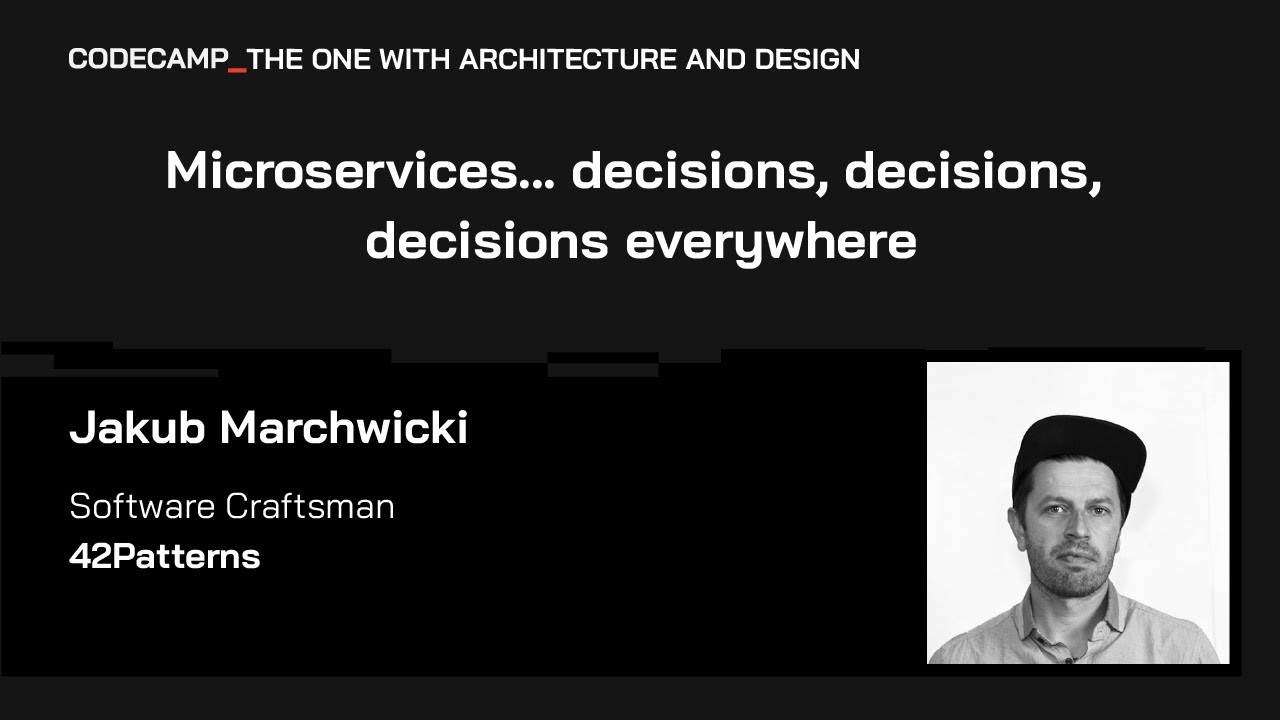 CODECAMP_THE ONE WITH ARCHITECTURE AND DESIGN

Microservices... decisions, decisions, decisions everywhere

Jakub Marchwicki

Software Craftsman
42Patterns